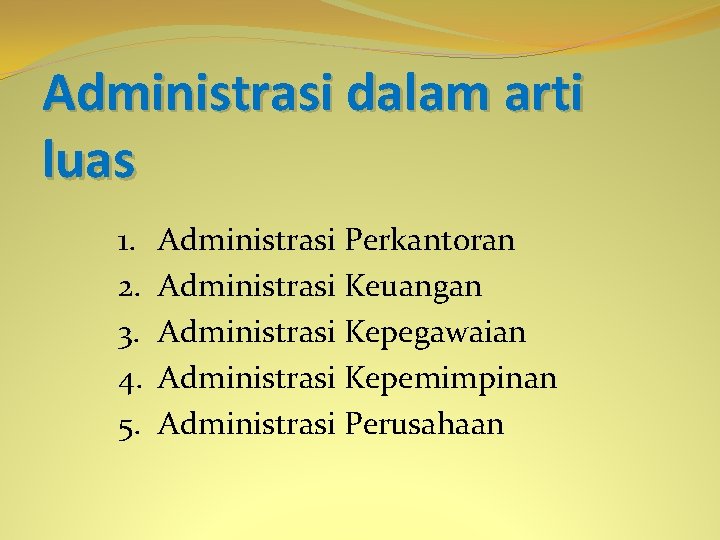 Administrasi dalam arti luas

1. Administrasi Perkantoran
2. Administrasi Keuangan
3. Administrasi Kepegawaian
4. Administrasi Kepemimpinan
5. Administrasi Perusahaan